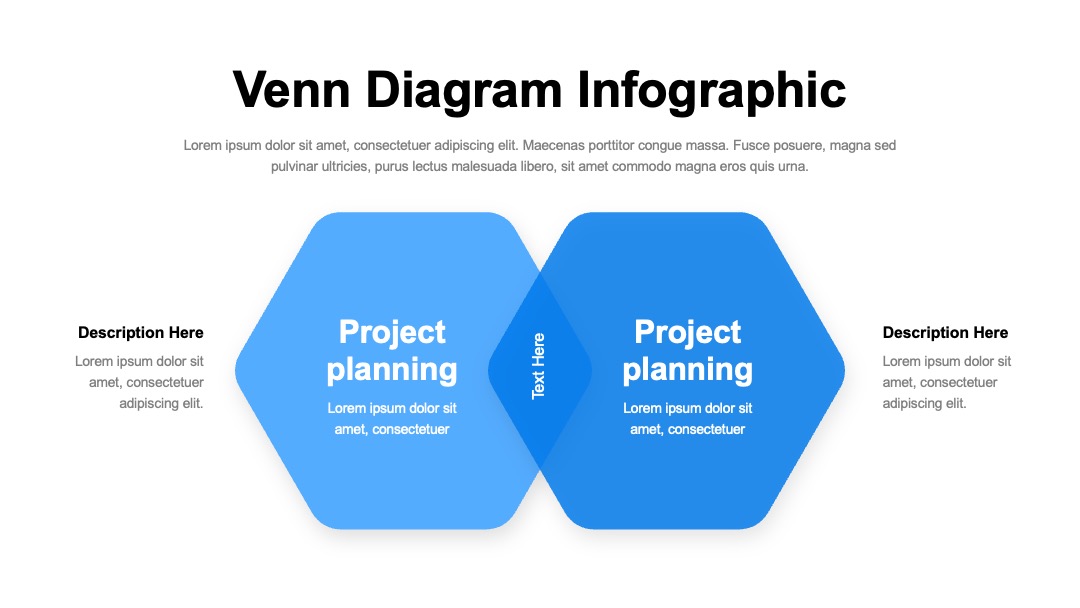 Venn Diagram Infographic

Lorem ipsum dolor sit amet, consectetuer adipiscing elit. Maecenas porttitor congue massa. Fusce posuere, magna sed pulvinar ultricies, purus lectus malesuada libero, sit amet commodo magna eros quis urna.

Description Here

Lorem ipsum dolor sit amet, consectetuer adipiscing elit.

Project planning

Lorem ipsum dolor sit amet, consectetuer

Text Here

Project planning

Lorem ipsum dolor sit amet, consectetuer

Description Here

Lorem ipsum dolor sit amet, consectetuer adipiscing elit.